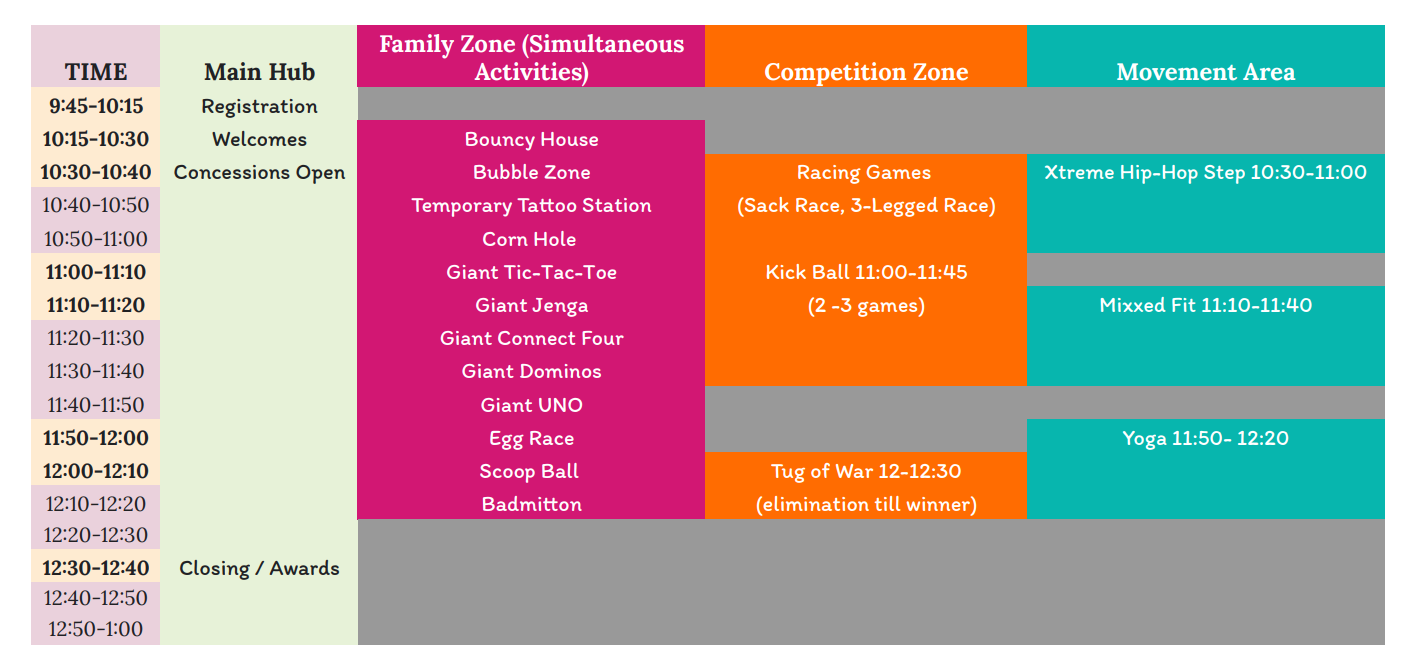 | TIME | Main Hub | Family Zone (Simultaneous Activities) | Competition Zone | Movement Area |
|---|---|---|---|---|
| 9:45-10:15 | Registration | | | |
| 10:15-10:30 | Welcomes | Bouncy House | | |
| 10:30-10:40 | Concessions Open | Bubble Zone | Racing Games | Xtreme Hip-Hop Step 10:30-11:00 |
| 10:40-10:50 | | Temporary Tattoo Station | (Sack Race, 3-Legged Race) | |
| 10:50-11:00 | | Corn Hole | | |
| 11:00-11:10 | | Giant Tic-Tac-Toe | Kick Ball 11:00-11:45 | |
| 11:10-11:20 | | Giant Jenga | (2 -3 games) | Mixxed Fit 11:10-11:40 |
| 11:20-11:30 | | Giant Connect Four | | |
| 11:30-11:40 | | Giant Dominos | | |
| 11:40-11:50 | | Giant UNO | | |
| 11:50-12:00 | | Egg Race | | Yoga 11:50- 12:20 |
| 12:00-12:10 | | Scoop Ball | Tug of War 12-12:30 | |
| 12:10-12:20 | | Badmitton | (elimination till winner) | |
| 12:20-12:30 | | | | |
| 12:30-12:40 | Closing / Awards | | | |
| 12:40-12:50 | | | | |
| 12:50-1:00 | | | | |